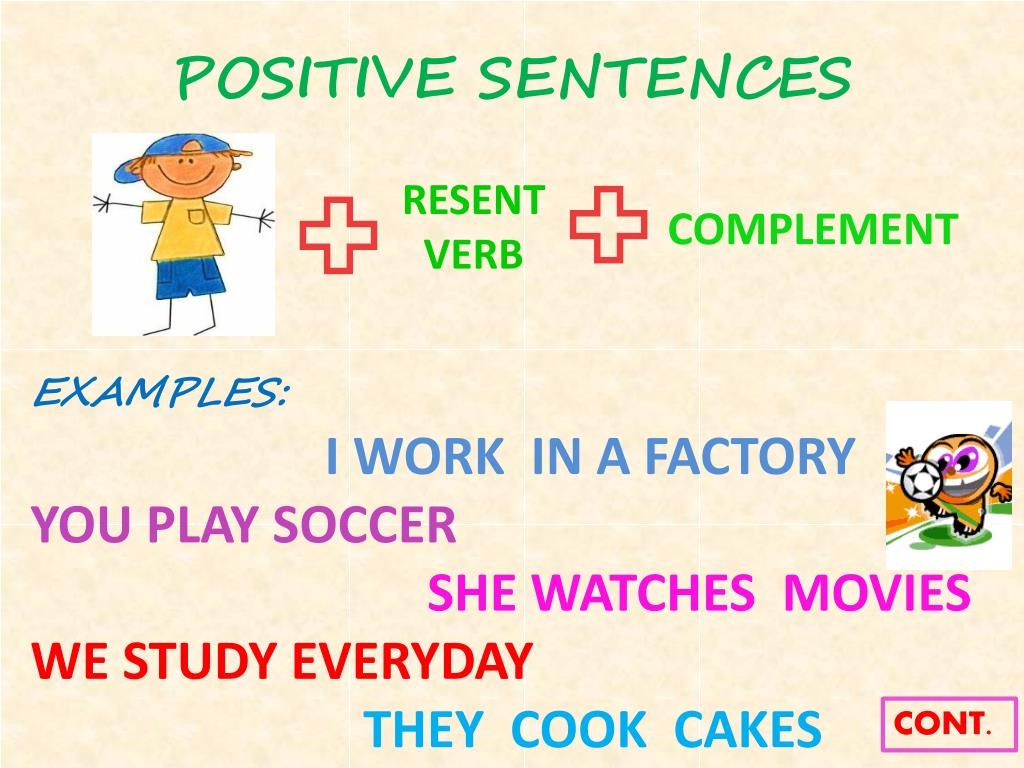 POSITIVE SENTENCES

RESENT VERB

COMPLEMENT

EXAMPLES:

I WORK IN A FACTORY

YOU PLAY SOCCER

SHE WATCHES MOVIES

WE STUDY EVERYDAY

THEY COOK CAKES

CONT.